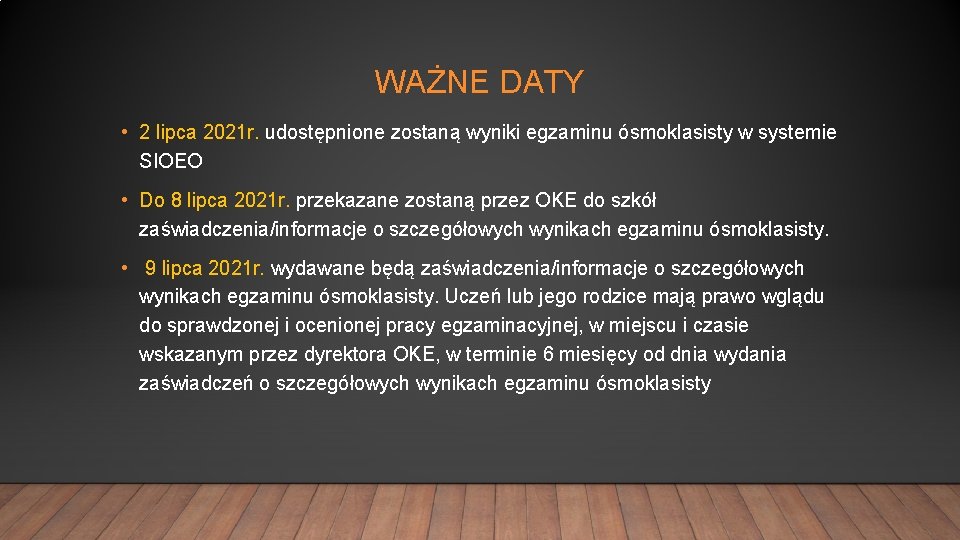 WAŻNE DATY

• 2 lipca 2021r. udostępnione zostaną wyniki egzaminu ósmoklasisty w systemie SIOEO

• Do 8 lipca 2021r. przekazane zostaną przez OKE do szkół zaświadczenia/informacje o szczegółowych wynikach egzaminu ósmoklasisty.

• 9 lipca 2021r. wydawane będą zaświadczenia/informacje o szczegółowych wynikach egzaminu ósmoklasisty. Uczeń lub jego rodzice mają prawo wglądu do sprawdzonej i ocenionej pracy egzaminacyjnej, w miejscu i czasie wskazanym przez dyrektora OKE, w terminie 6 miesięcy od dnia wydania zaświadczeń o szczegółowych wynikach egzaminu ósmoklasisty